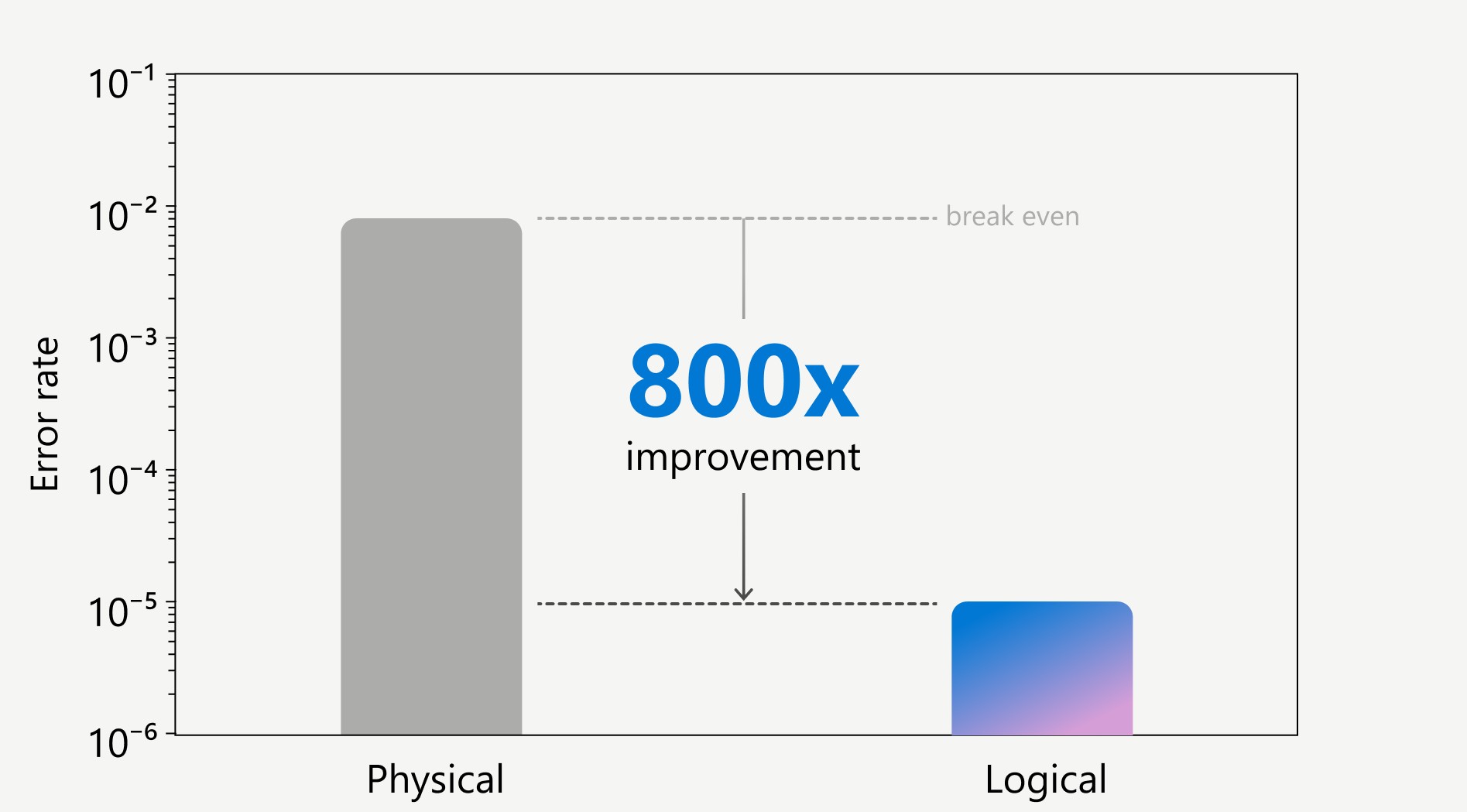 Error rate

$10^{-1}$
$10^{-2}$
$10^{-3}$
$10^{-4}$
$10^{-5}$
$10^{-6}$

break even

800x
improvement

Physical

Logical